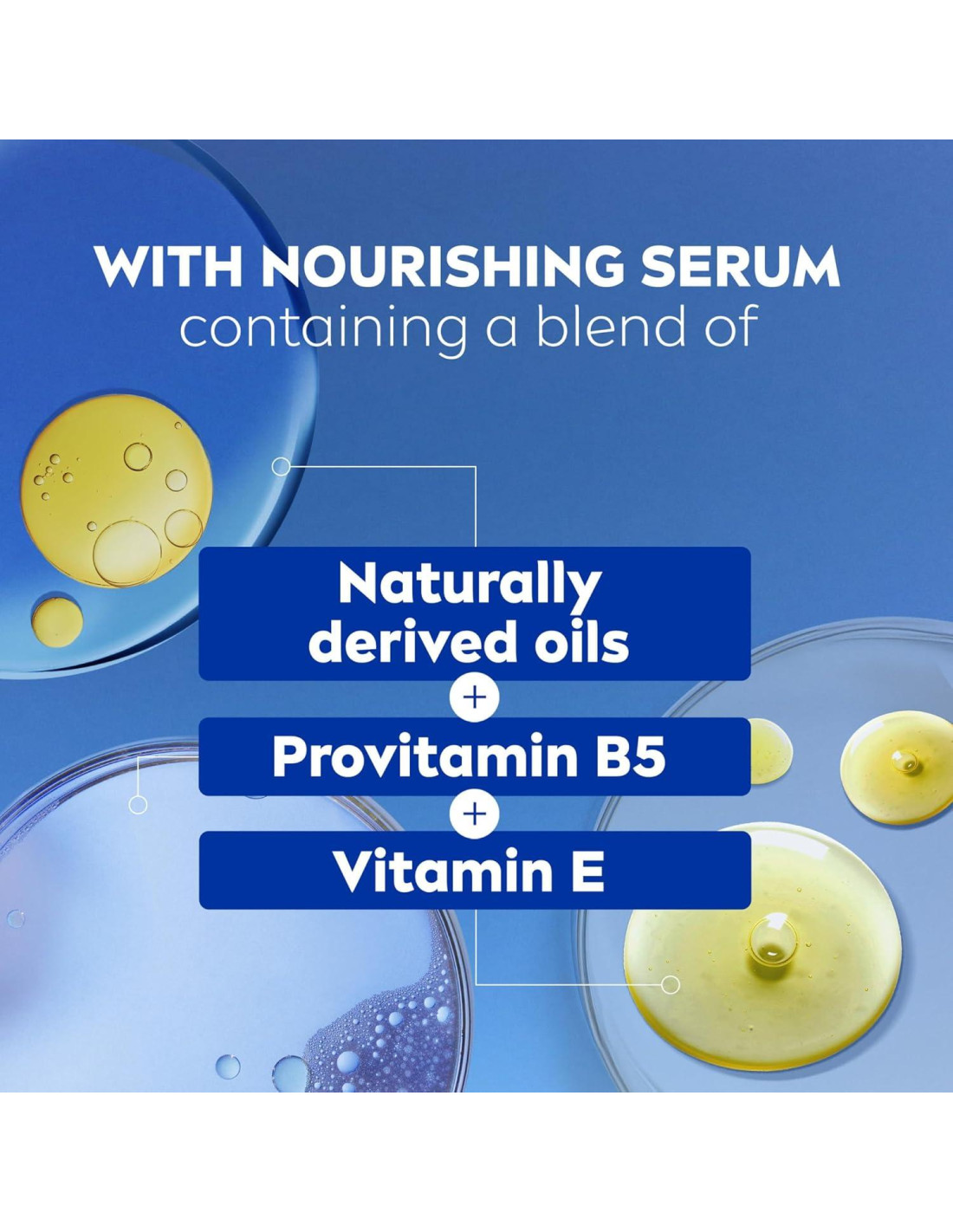 WITH NOURISHING SERUM
containing a blend of

Naturally derived oils
+
Provitamin B5
+
Vitamin E